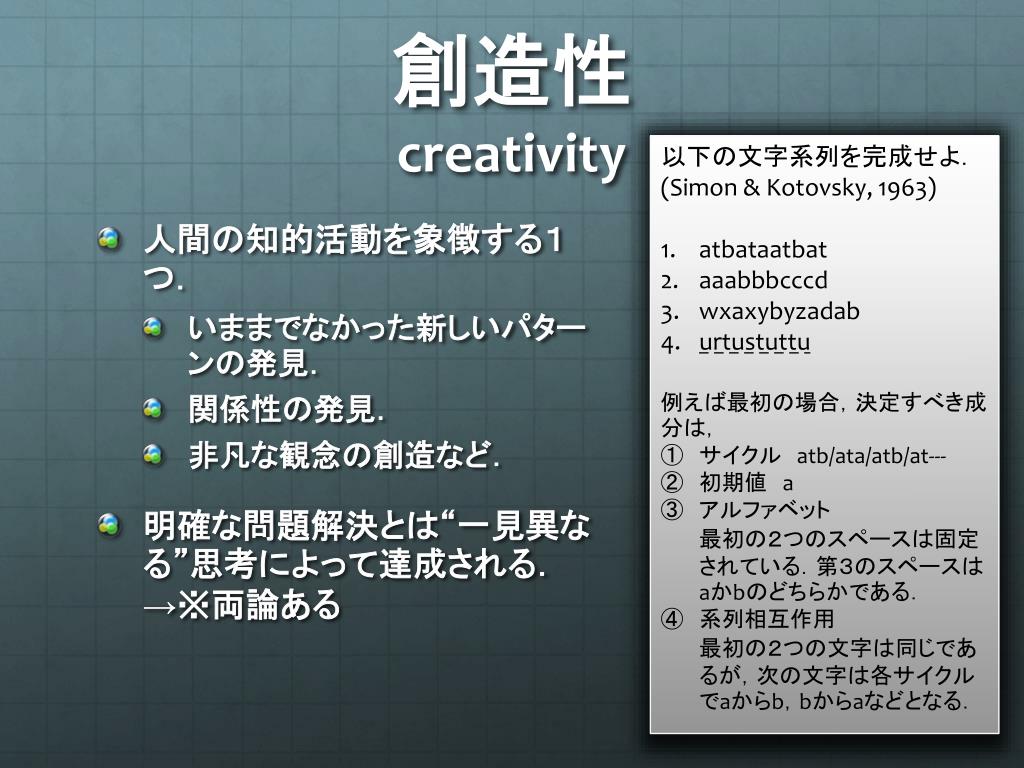 創造性
creativity

人間の知的活動を象徴する1つ.

いままでなかった新しいパターンの発見.

関係性の発見.

非凡な観念の創造など.

明確な問題解決とは“一見異なる”思考によって達成される.
→※両論ある

以下の文字系列を完成せよ.
(Simon & Kotovsky, 1963)

1. atbataatbat
2. aaabbbcccd
3. wxaxybyzadab
4. urtustuttu

例えば最初の場合，決定すべき成分は，
① サイクル atb/ata/atb/at---
② 初期値 a
③ アルファベット
最初の2つのスペースは固定されている．第3のスペースはaかbのどちらかである.
④ 系列相互作用
最初の2つの文字は同じであるが，次の文字は各サイクルでaからb，bからaなどとなる.